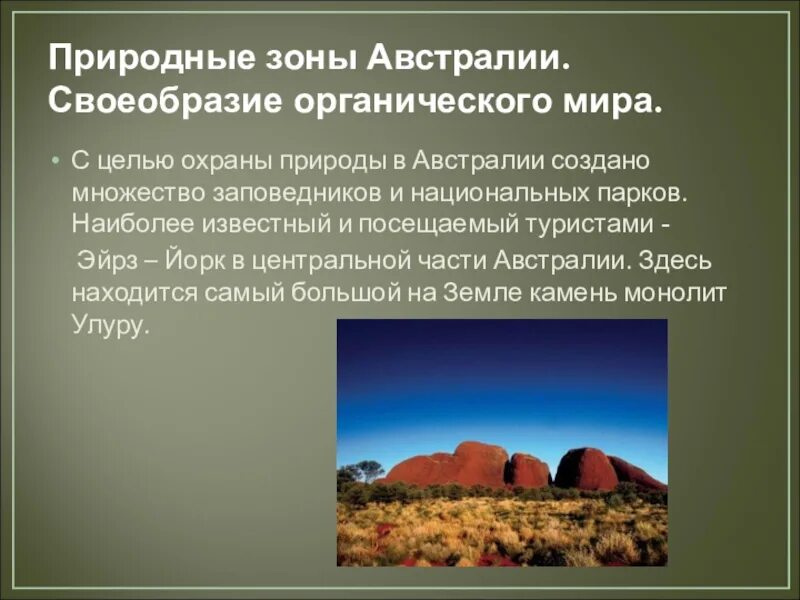 Природные зоны Австралии. Своеобразие органического мира.

• С целью охраны природы в Австралии создано множество заповедников и национальных парков. Наиболее известный и посещаемый туристами -

Эйрз – Йорк в центральной части Австралии. Здесь находится самый большой на Земле камень монолит Улуру.